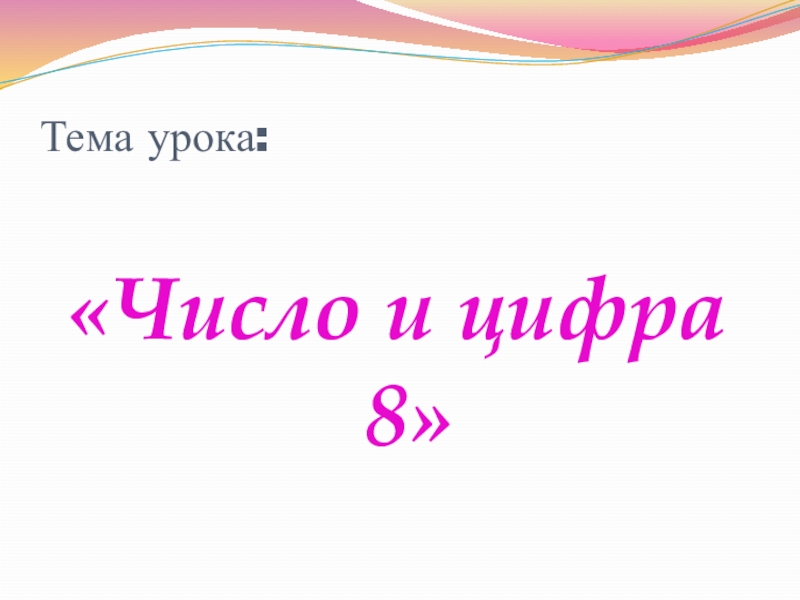 Тема урока:

«Число и цифра 8»